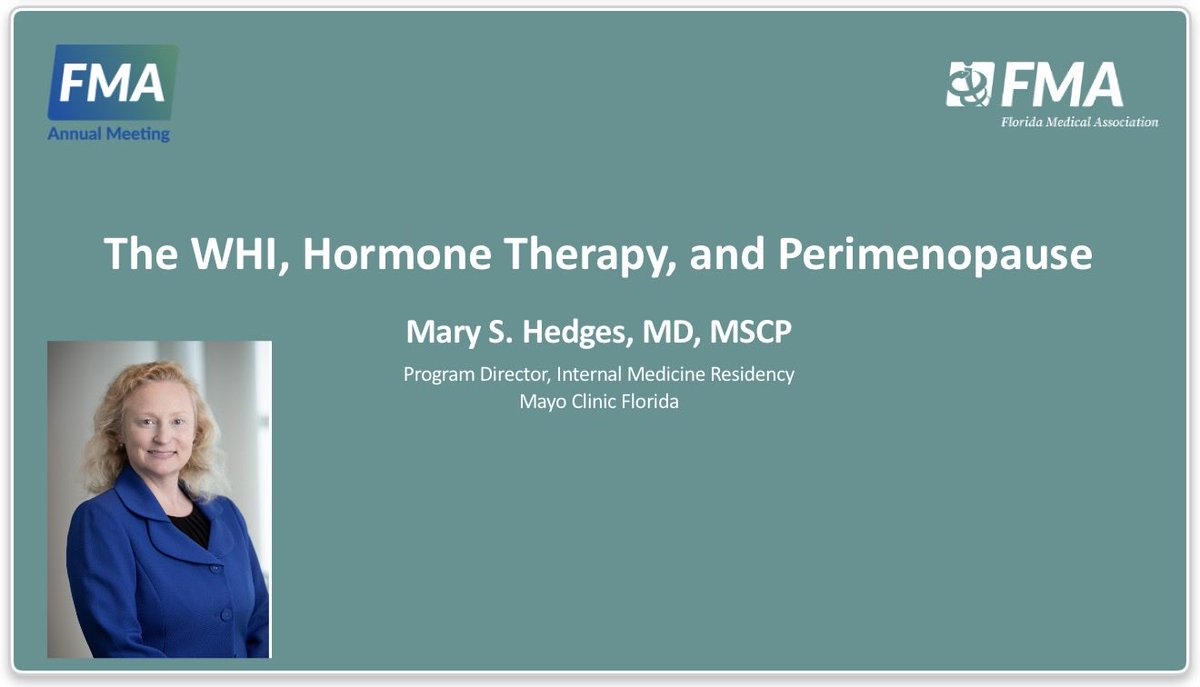 FMA
Annual Meeting

FMA
Florida Medical Association

The WHI, Hormone Therapy, and Perimenopause

Mary S. Hedges, MD, MSCP

Program Director, Internal Medicine Residency
Mayo Clinic Florida